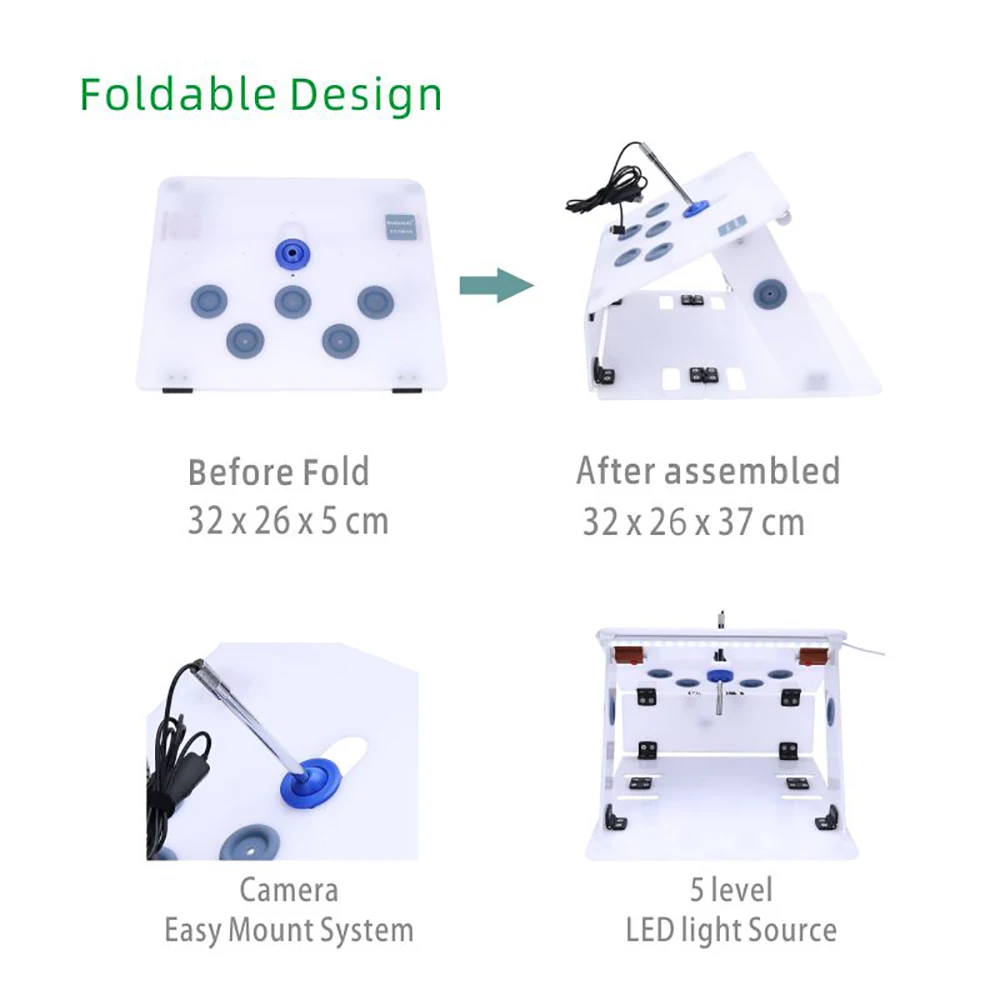 Foldable Design

Before Fold
32 x 26 x 5 cm

After assembled
32 x 26 x 37 cm

Camera
Easy Mount System

5 level
LED light Source